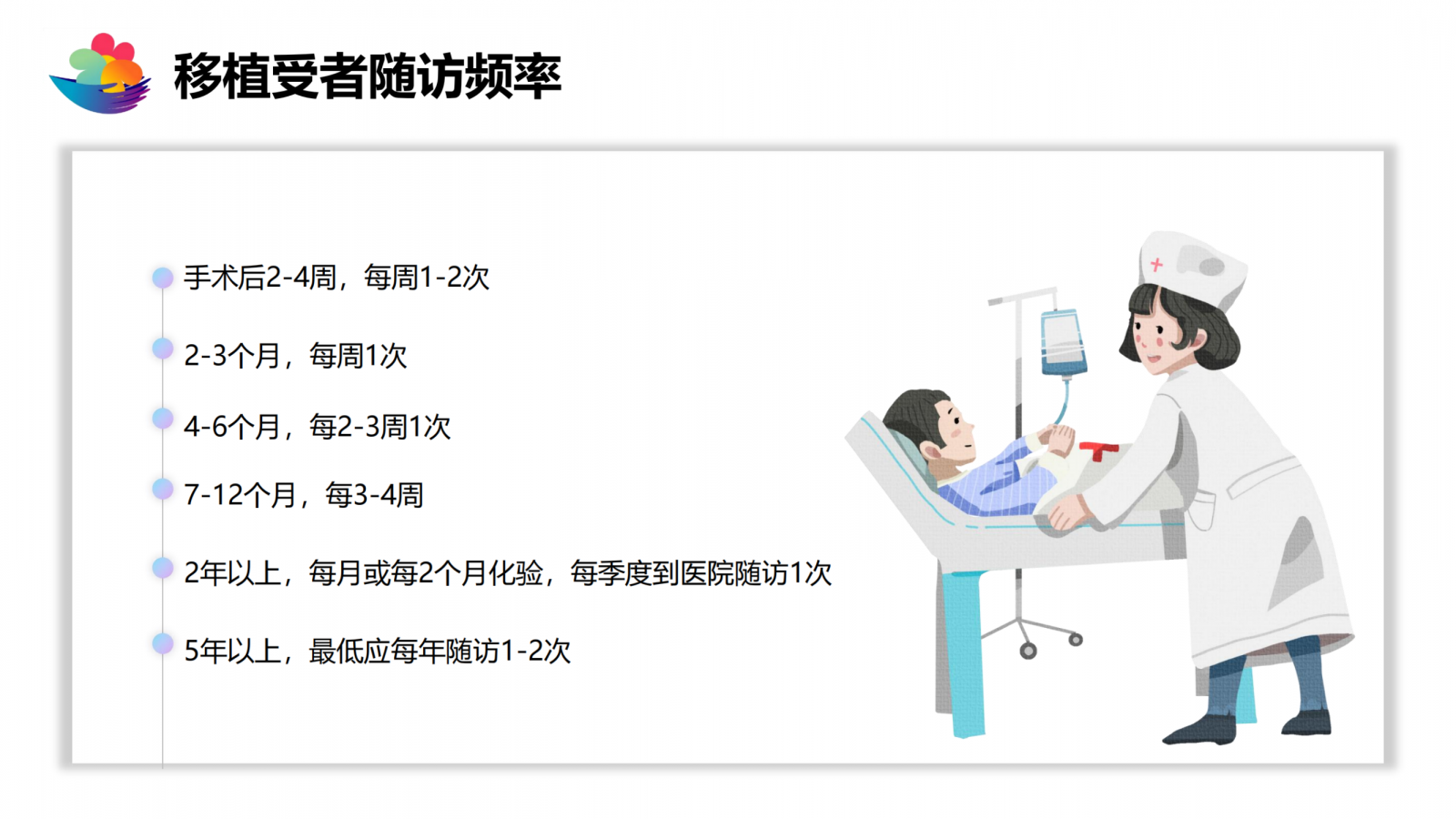 移植受者随访频率

手术后2-4周，每周1-2次

2-3个月，每周1次

4-6个月，每2-3周1次

7-12个月，每3-4周

2年以上，每月或每2个月化验，每季度到医院随访1次

5年以上，最低应每年随访1-2次